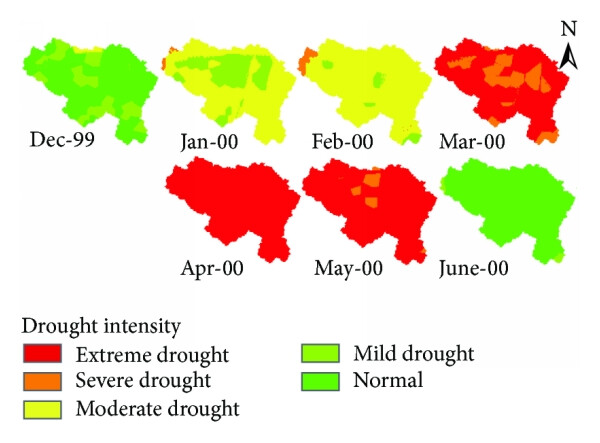 N

Dec-99

Jan-00

Feb-00

Mar-00

Apr-00

May-00

June-00

Drought intensity

Extreme drought

Severe drought

Moderate drought

Mild drought

Normal